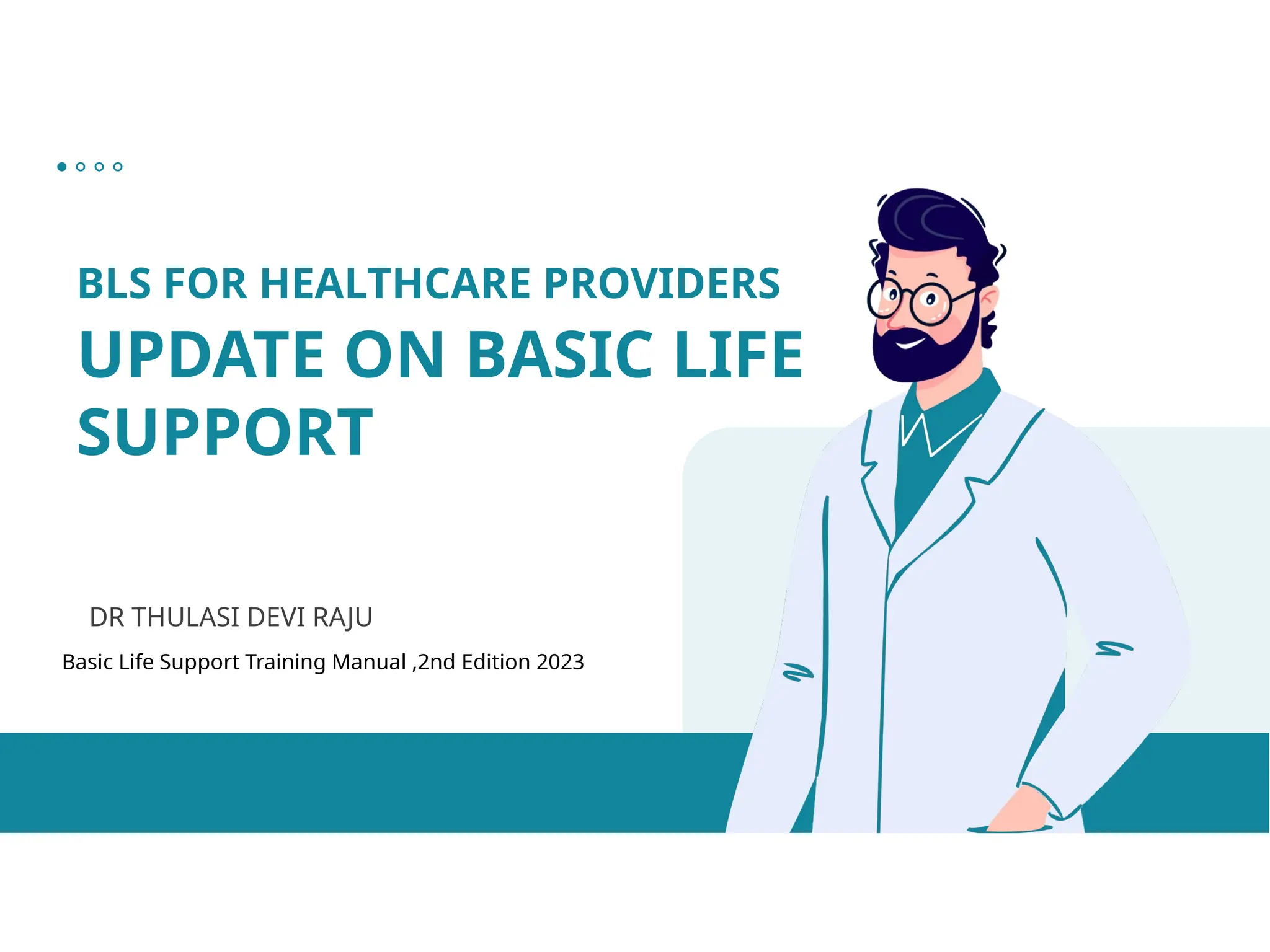 BLS FOR HEALTHCARE PROVIDERS

UPDATE ON BASIC LIFE SUPPORT

DR THULASI DEVI RAJU

Basic Life Support Training Manual ,2nd Edition 2023